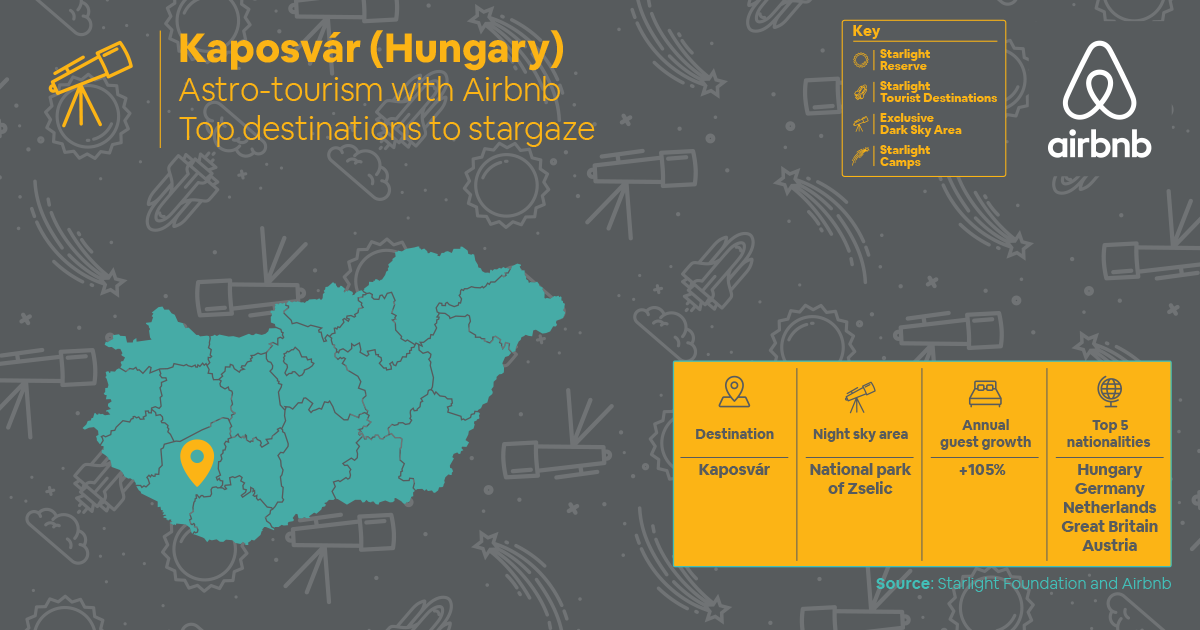 Kaposvár (Hungary)
Astro-tourism with Airbnb
Top destinations to stargaze

Key
Starlight Reserve
Starlight Tourist Destinations
Exclusive Dark Sky Area
Starlight Camps

airbnb

| Destination | Night sky area | Annual guest growth | Top 5 nationalities |
|---|---|---|---|
| Kaposvár | National park of Zselic | +105% | Hungary Germany Netherlands Great Britain Austria |

Source: Starlight Foundation and Airbnb